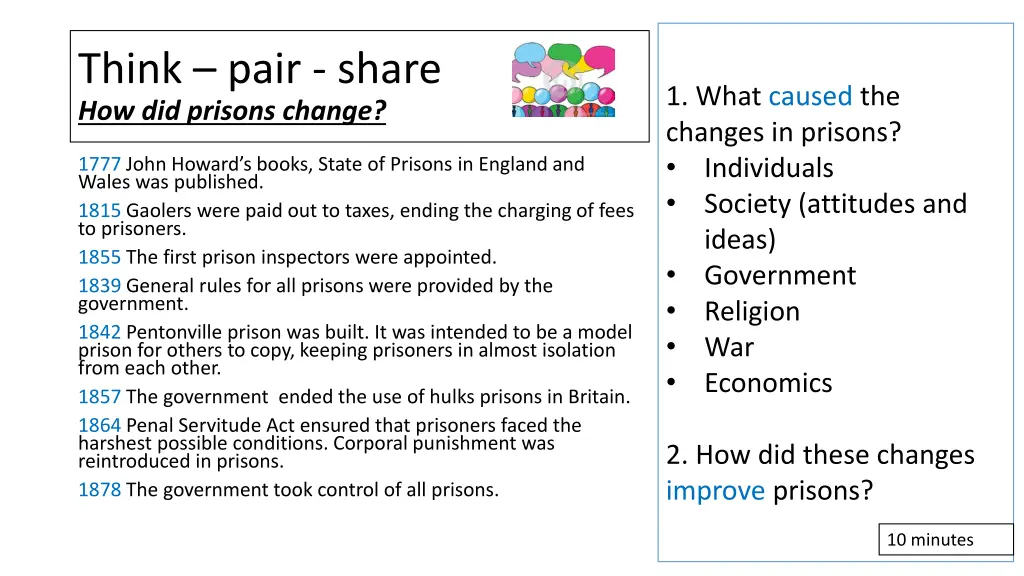 Think – pair - share
How did prisons change?

1777 John Howard's books, State of Prisons in England and Wales was published.
1815 Gaolers were paid out to taxes, ending the charging of fees to prisoners.
1855 The first prison inspectors were appointed.
1839 General rules for all prisons were provided by the government.
1842 Pentonville prison was built. It was intended to be a model prison for others to copy, keeping prisoners in almost isolation from each other.
1857 The government ended the use of hulks prisons in Britain.
1864 Penal Servitude Act ensured that prisoners faced the harshest possible conditions. Corporal punishment was reintroduced in prisons.
1878 The government took control of all prisons.

1. What caused the changes in prisons?
• Individuals
• Society (attitudes and ideas)
• Government
• Religion
• War
• Economics

2. How did these changes improve prisons?

10 minutes